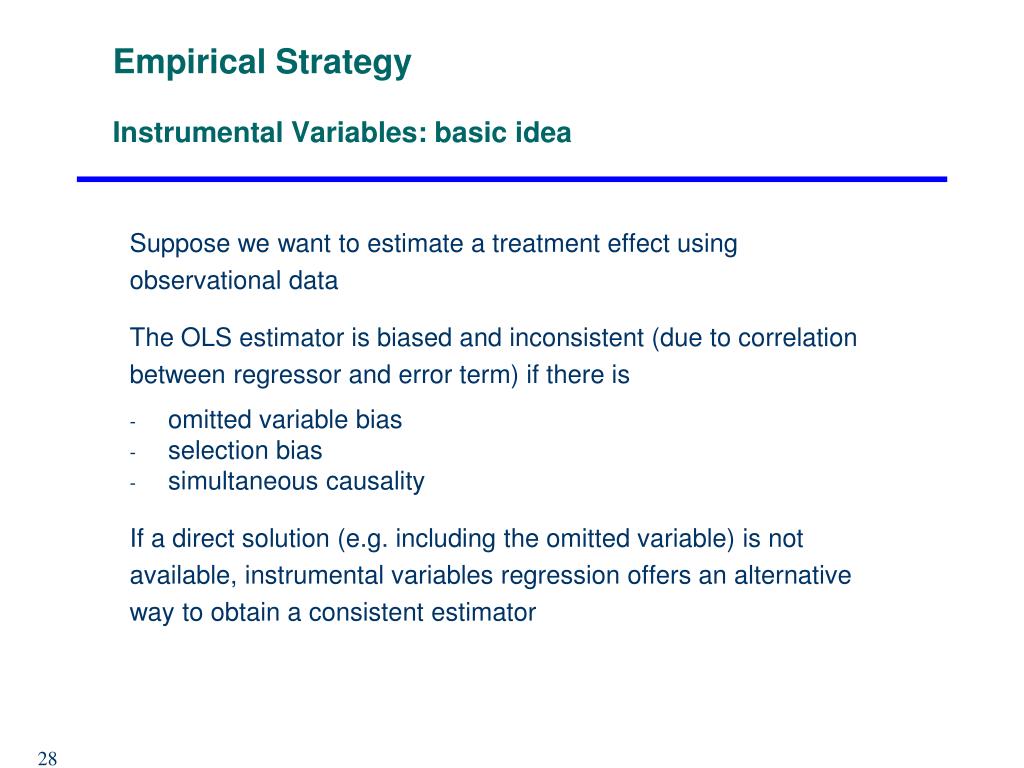 Empirical Strategy

Instrumental Variables: basic idea

Suppose we want to estimate a treatment effect using observational data

The OLS estimator is biased and inconsistent (due to correlation between regressor and error term) if there is

- omitted variable bias
- selection bias
- simultaneous causality

If a direct solution (e.g. including the omitted variable) is not available, instrumental variables regression offers an alternative way to obtain a consistent estimator

28